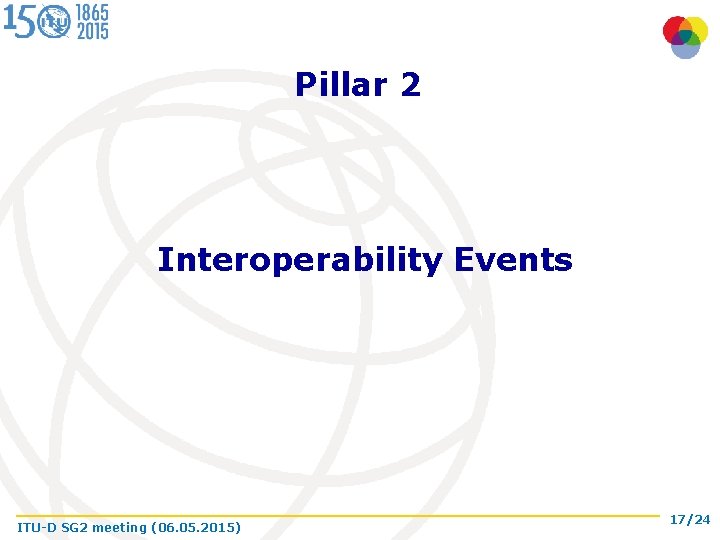 150 ITU 1865 2015

Pillar 2

Interoperability Events

ITU-D SG2 meeting (06.05.2015)

17/24